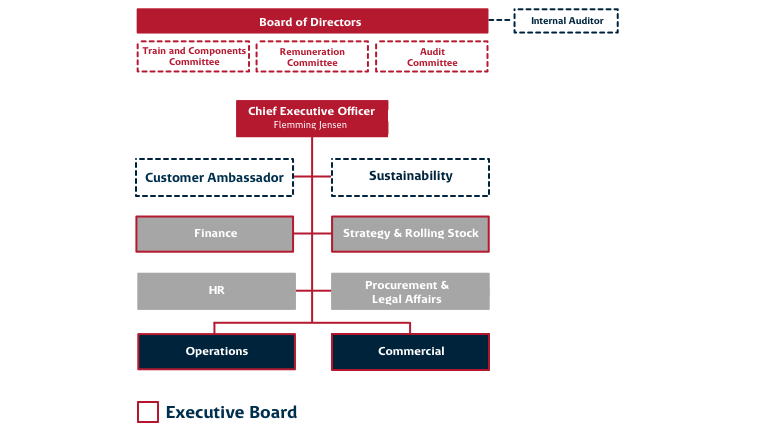 Board of Directors

Internal Auditor

Train and Components Committee

Remuneration Committee

Audit Committee

Chief Executive Officer
Flemming Jensen

Customer Ambassador

Sustainability

Finance

Strategy & Rolling Stock

HR

Procurement & Legal Affairs

Operations

Commercial

Executive Board